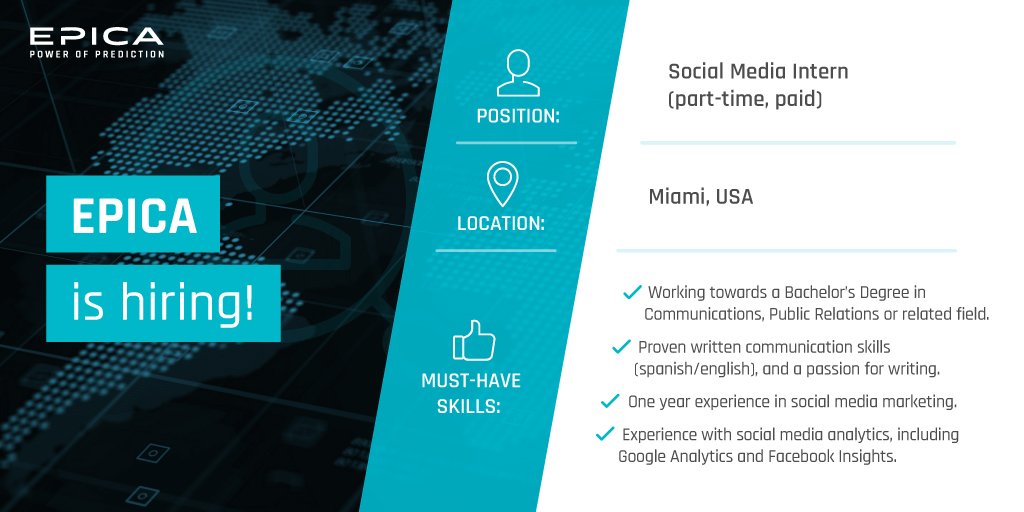 EPICA
POWER OF PREDICTION

EPICA
is hiring!

POSITION:

LOCATION:

MUST-HAVE SKILLS:

Social Media Intern (part-time, paid)

Miami, USA

✓ Working towards a Bachelor's Degree in Communications, Public Relations or related field.

✓ Proven written communication skills (spanish/english), and a passion for writing.

✓ One year experience in social media marketing.

✓ Experience with social media analytics, including Google Analytics and Facebook Insights.